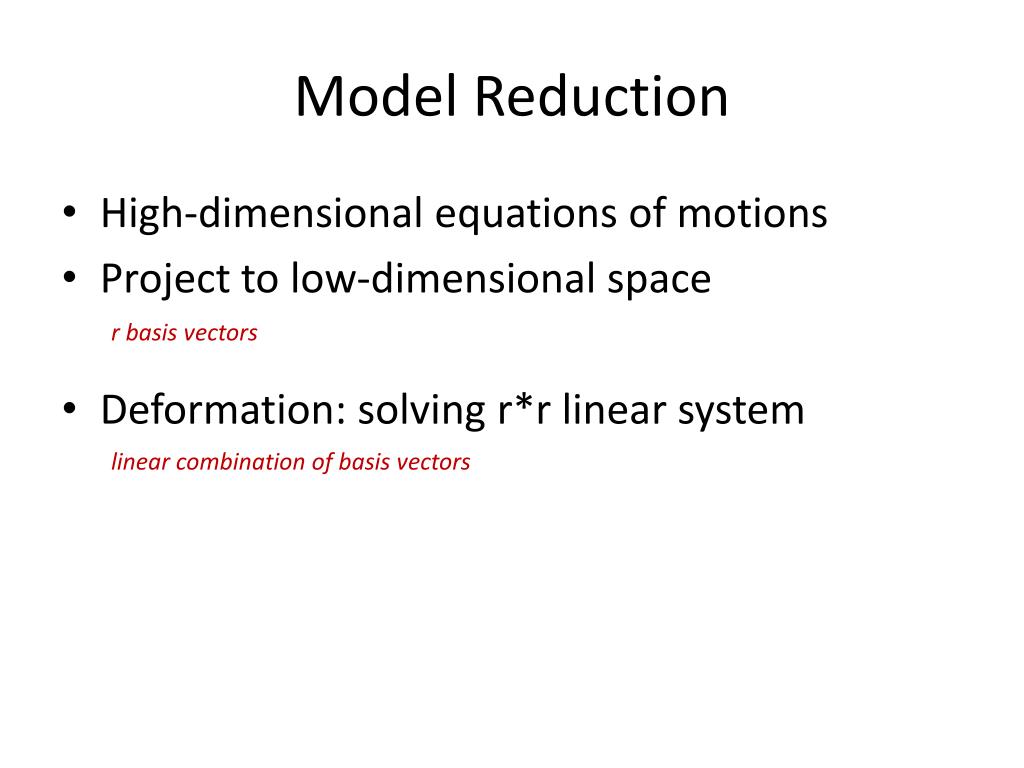 Model Reduction

• High-dimensional equations of motions
• Project to low-dimensional space

r basis vectors

• Deformation: solving r*r linear system

linear combination of basis vectors